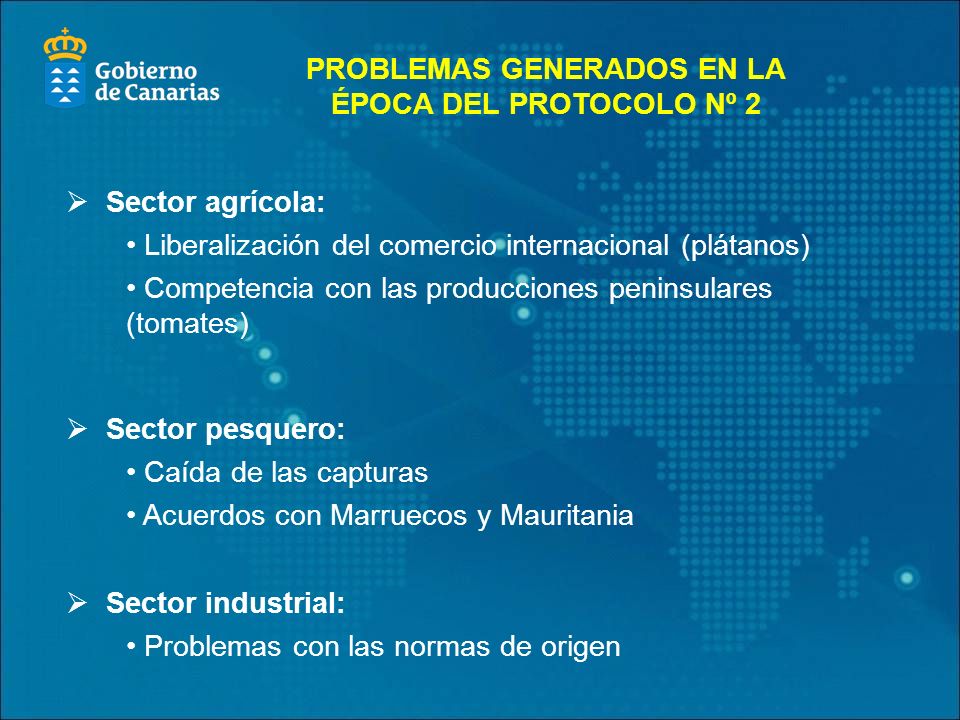 Gobierno de Canarias

PROBLEMAS GENERADOS EN LA ÉPOCA DEL PROTOCOLO Nº 2

➢ Sector agrícola:
• Liberalización del comercio internacional (plátanos)
• Competencia con las producciones peninsulares (tomates)

➢ Sector pesquero:
• Caída de las capturas
• Acuerdos con Marruecos y Mauritania

➢ Sector industrial:
• Problemas con las normas de origen